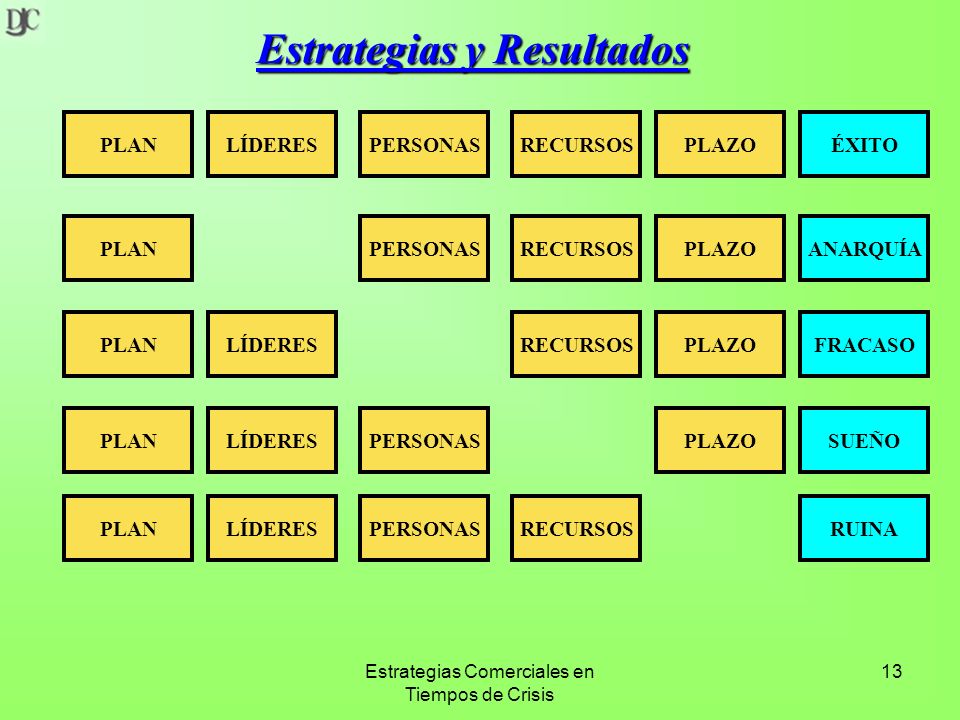 DJC

Estrategias y Resultados

| PLAN | LÍDERES | PERSONAS | RECURSOS | PLAZO | ÉXITO |
|---|---|---|---|---|---|
| PLAN | | PERSONAS | RECURSOS | PLAZO | ANARQUÍA |
| PLAN | LÍDERES | | RECURSOS | PLAZO | FRACASO |
| PLAN | LÍDERES | PERSONAS | | PLAZO | SUEÑO |
| PLAN | LÍDERES | PERSONAS | RECURSOS | | RUINA |

Estrategias Comerciales en Tiempos de Crisis

13